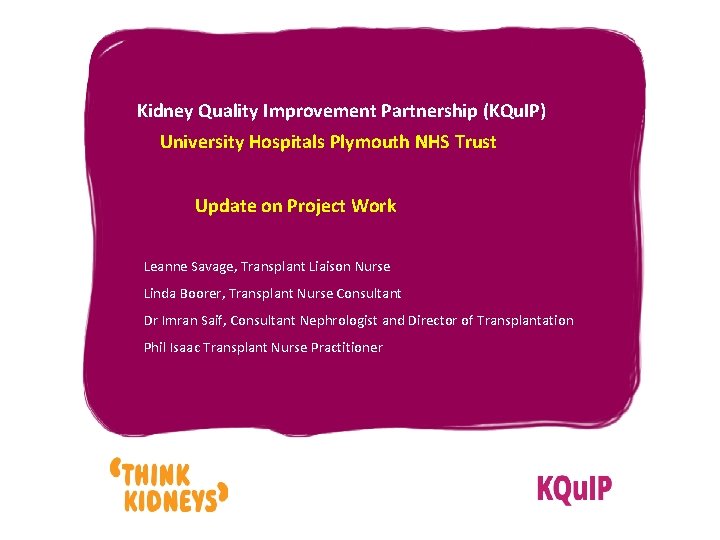 Kidney Quality Improvement Partnership (KQuIP)
University Hospitals Plymouth NHS Trust

Update on Project Work

Leanne Savage, Transplant Liaison Nurse
Linda Boorer, Transplant Nurse Consultant
Dr Imran Saif, Consultant Nephrologist and Director of Transplantation
Phil Isaac Transplant Nurse Practitioner

'THINK KIDNEYS'

KQuIP